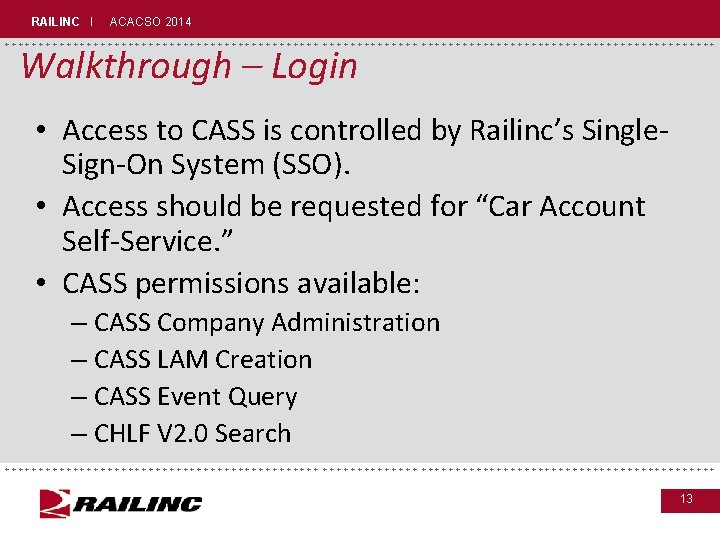 RAILINC | ACACSO 2014

Walkthrough – Login

• Access to CASS is controlled by Railinc's Single-Sign-On System (SSO).
• Access should be requested for "Car Account Self-Service."
• CASS permissions available:
– CASS Company Administration
– CASS LAM Creation
– CASS Event Query
– CHLF V2.0 Search

RAILINC

13